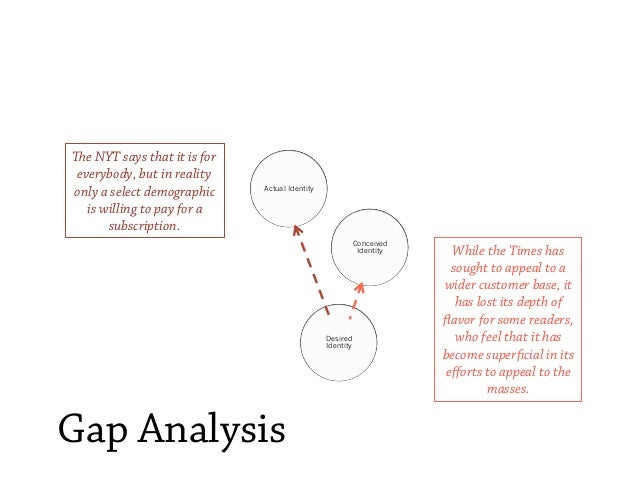 The NYT says that it is for everybody, but in reality only a select demographic is willing to pay for a subscription.

Actual Identity

Conceived Identity

Desired Identity

While the Times has sought to appeal to a wider customer base, it has lost its depth of flavor for some readers, who feel that it has become superficial in its efforts to appeal to the masses.

Gap Analysis